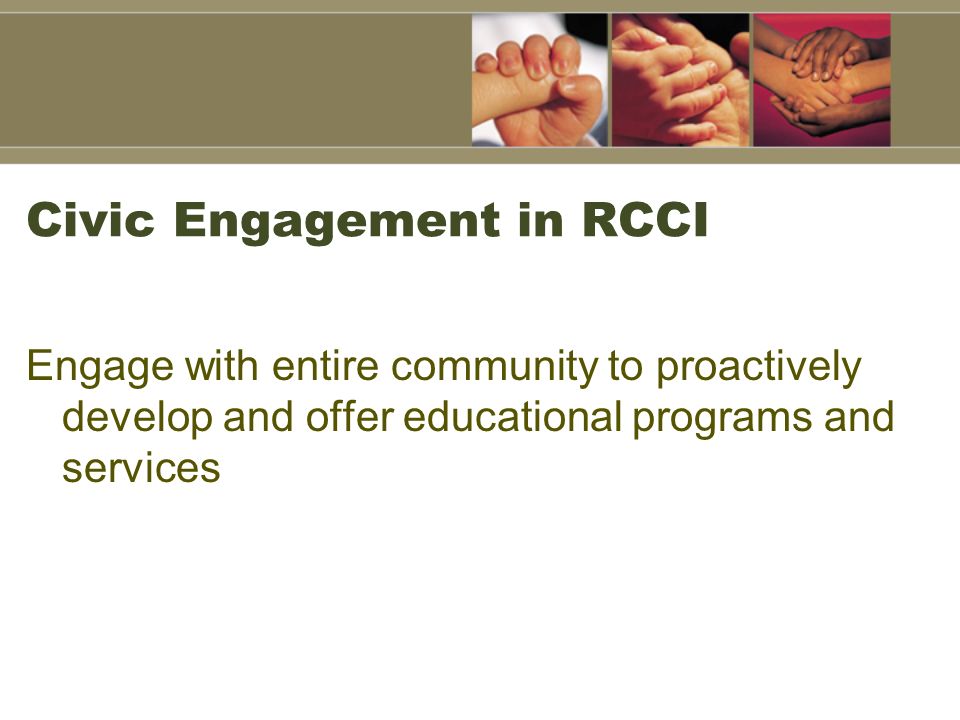 Civic Engagement in RCCI

Engage with entire community to proactively develop and offer educational programs and services